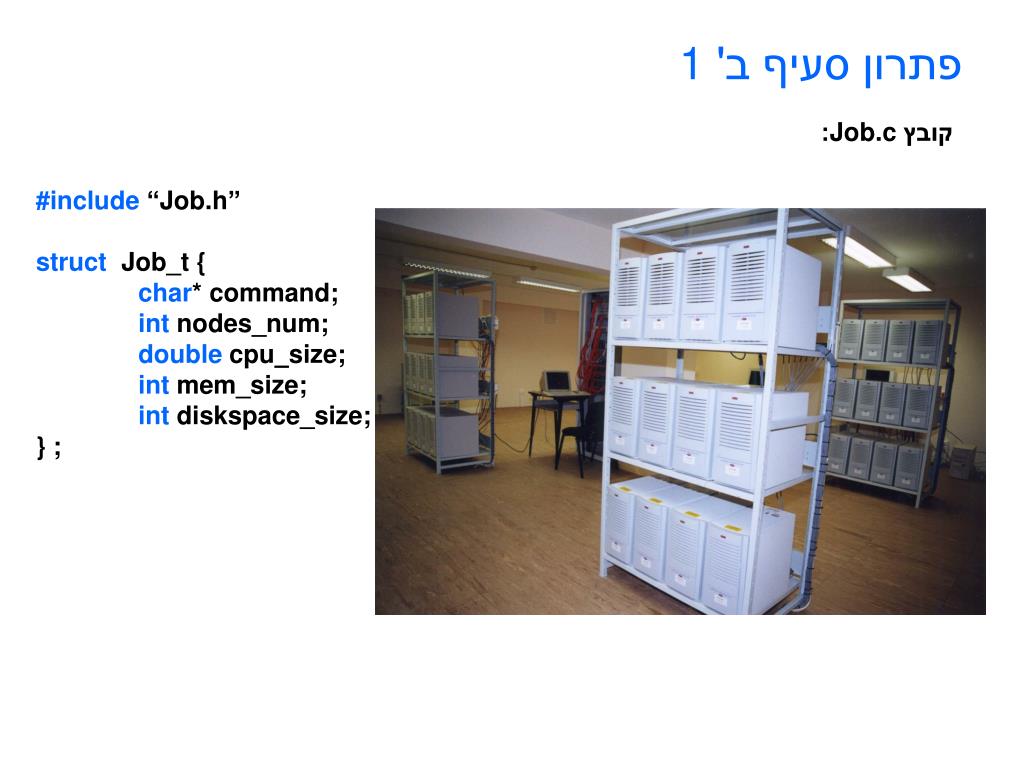 פתרון סעיף ב' 1

קובץ Job.c:

#include “Job.h”

struct Job_t {
char* command;
int nodes_num;
double cpu_size;
int mem_size;
int diskspace_size;
} ;